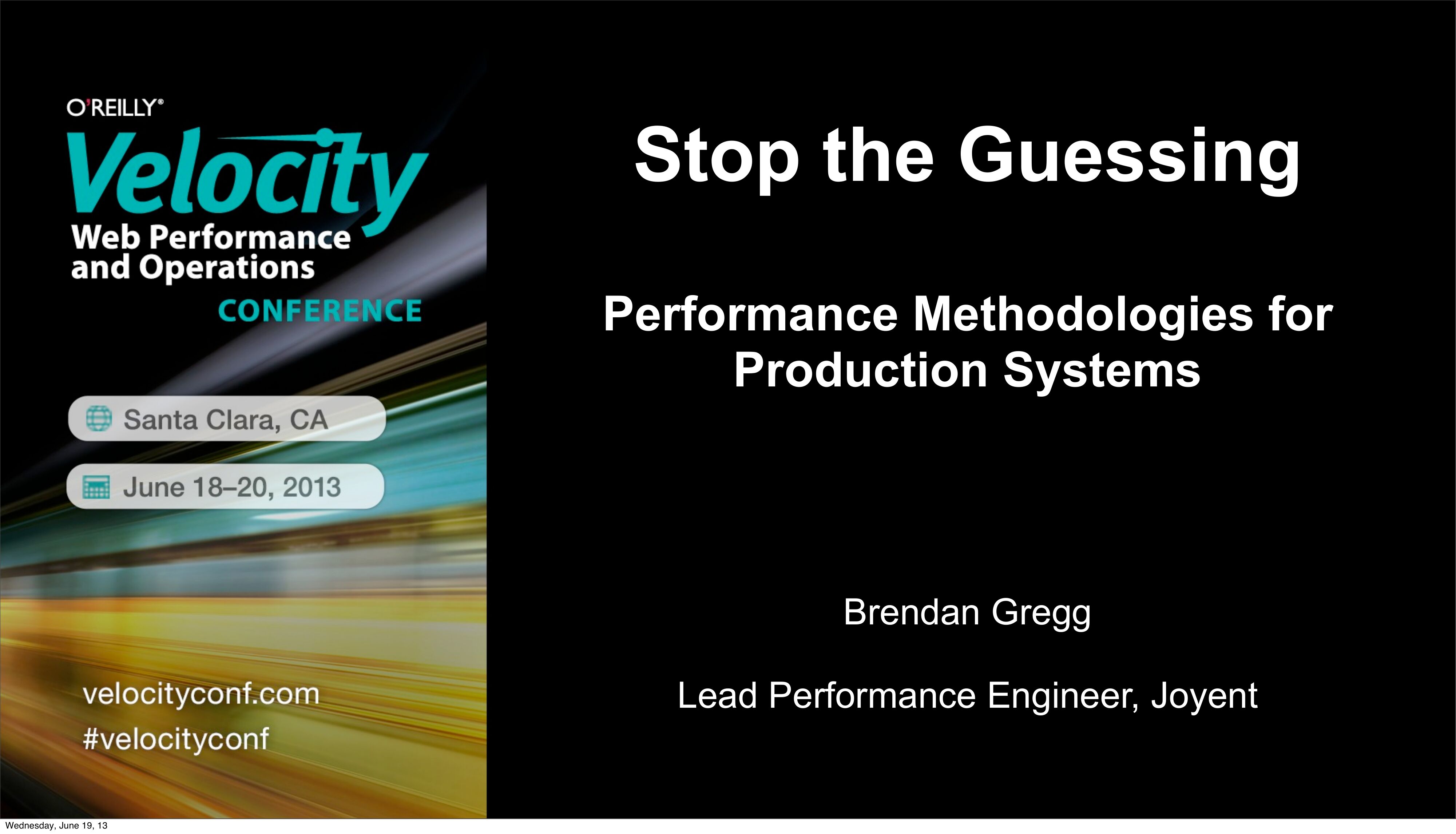 O'REILLY®

Velocity

Web Performance and Operations

CONFERENCE

Santa Clara, CA

June 18–20, 2013

velocityconf.com

#velocityconf

Stop the Guessing

Performance Methodologies for Production Systems

Brendan Gregg

Lead Performance Engineer, Joyent

Wednesday, June 19, 13